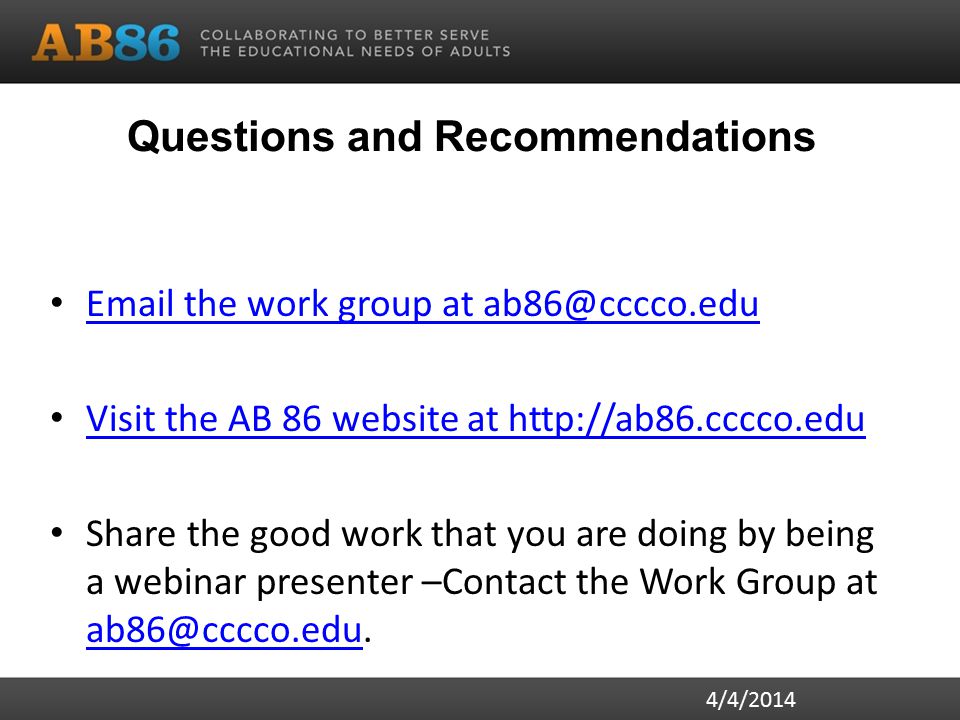 AB86 COLLABORATING TO BETTER SERVE THE EDUCATIONAL NEEDS OF ADULTS

Questions and Recommendations

• Email the work group at ab86@cccco.edu

• Visit the AB 86 website at http://ab86.cccco.edu

• Share the good work that you are doing by being a webinar presenter –Contact the Work Group at ab86@cccco.edu.

4/4/2014